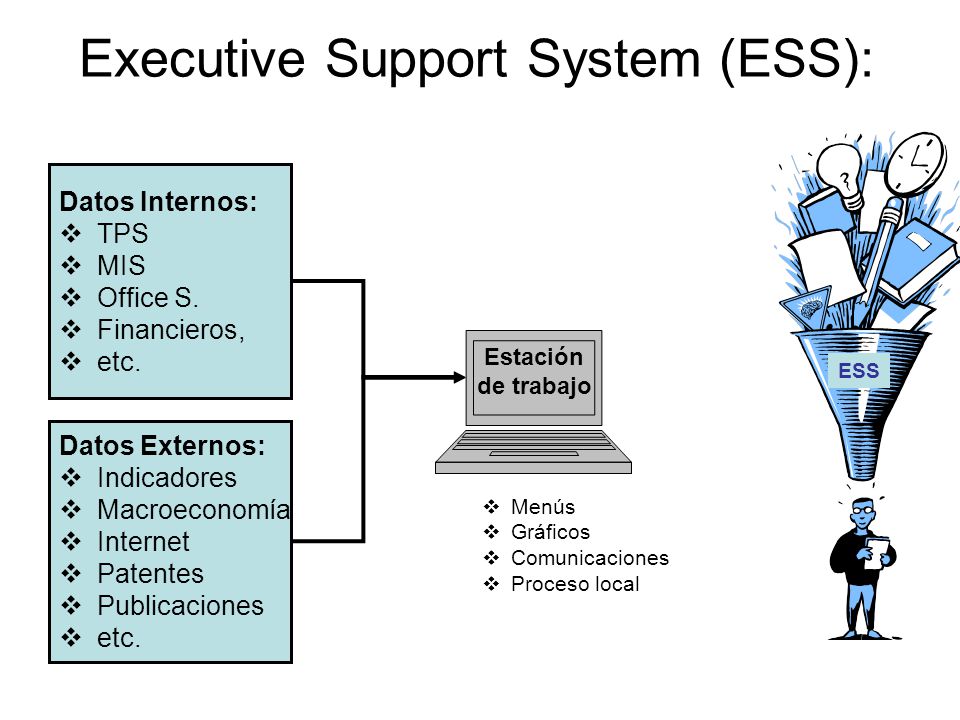 Executive Support System (ESS):

Datos Internos:
❖ TPS
❖ MIS
❖ Office S.
❖ Financieros,
❖ etc.

Datos Externos:
❖ Indicadores
❖ Macroeconomía
❖ Internet
❖ Patentes
❖ Publicaciones
❖ etc.

Estación de trabajo

❖ Menús
❖ Gráficos
❖ Comunicaciones
❖ Proceso local

ESS